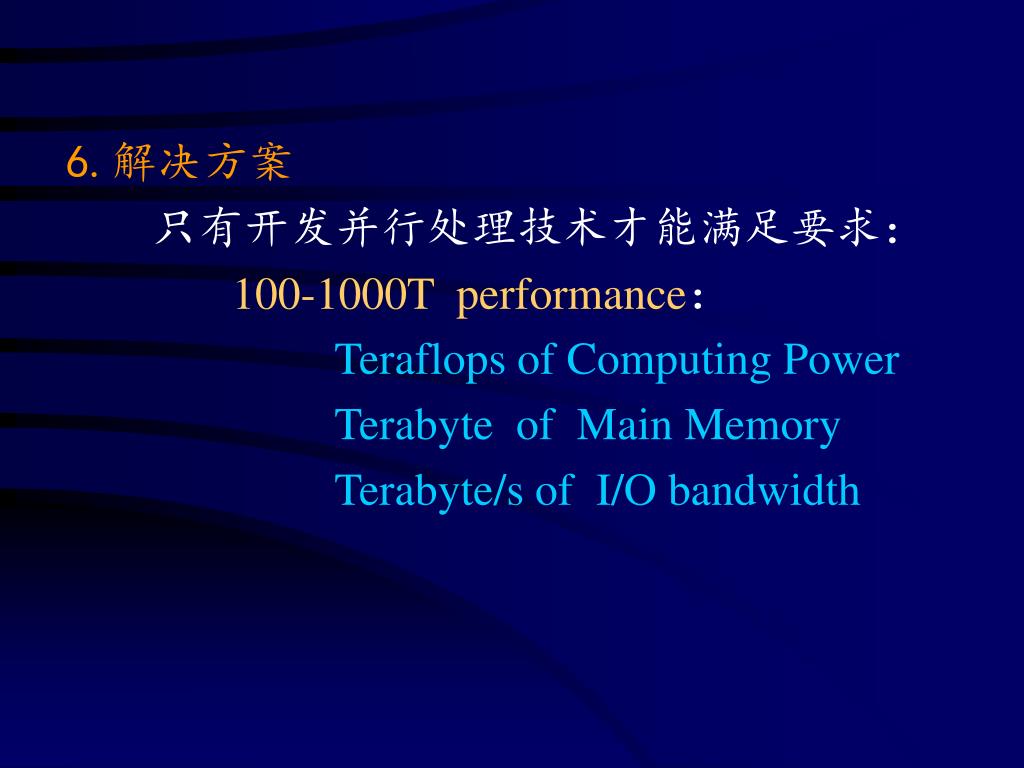 6. 解决方案

只有开发并行处理技术才能满足要求：

100-1000T performance：

Teraflops of Computing Power

Terabyte of Main Memory

Terabyte/s of I/O bandwidth